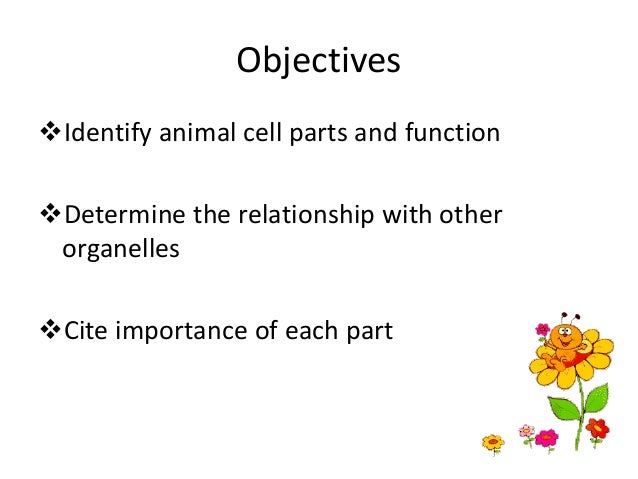 Objectives

❖Identify animal cell parts and function

❖Determine the relationship with other organelles

❖Cite importance of each part